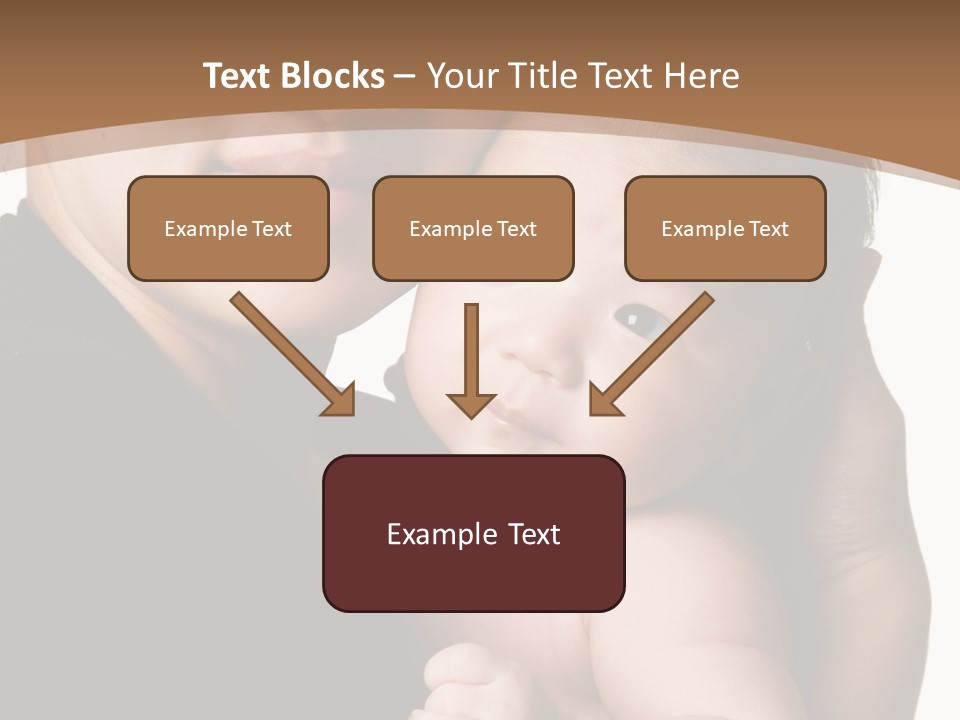 Text Blocks – Your Title Text Here

Example Text

Example Text

Example Text

Example Text